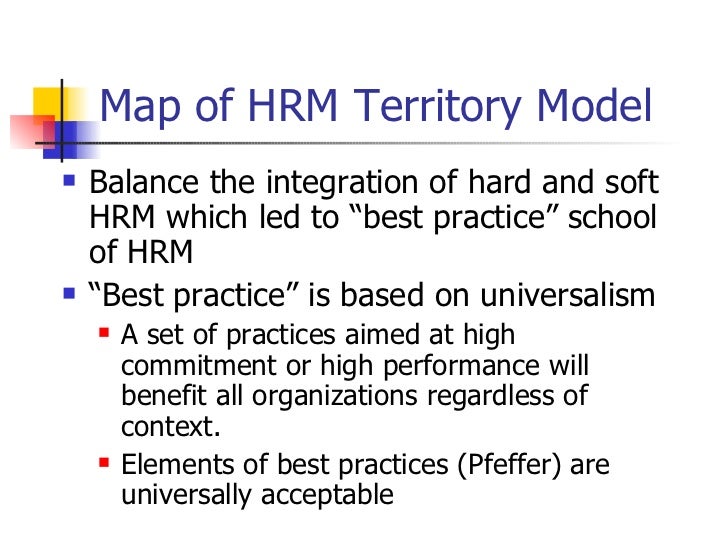 Map of HRM Territory Model

- Balance the integration of hard and soft HRM which led to “best practice” school of HRM
- “Best practice” is based on universalism
  - A set of practices aimed at high commitment or high performance will benefit all organizations regardless of context.
  - Elements of best practices (Pfeffer) are universally acceptable